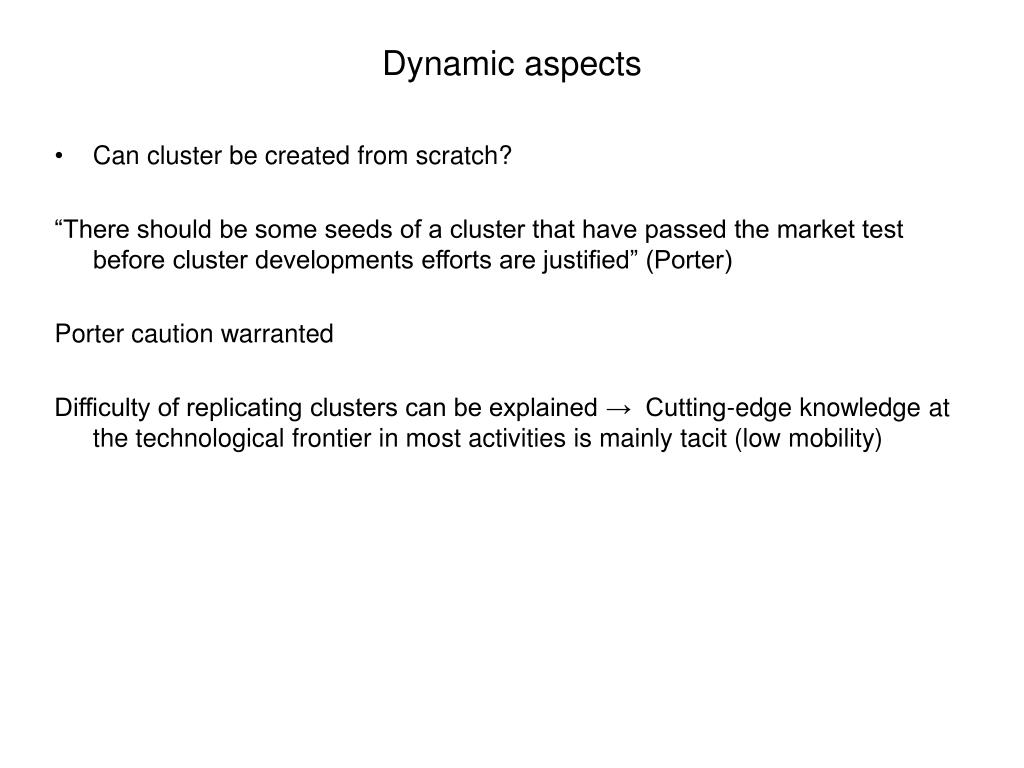 Dynamic aspects

• Can cluster be created from scratch?

“There should be some seeds of a cluster that have passed the market test before cluster developments efforts are justified” (Porter)

Porter caution warranted

Difficulty of replicating clusters can be explained → Cutting-edge knowledge at the technological frontier in most activities is mainly tacit (low mobility)